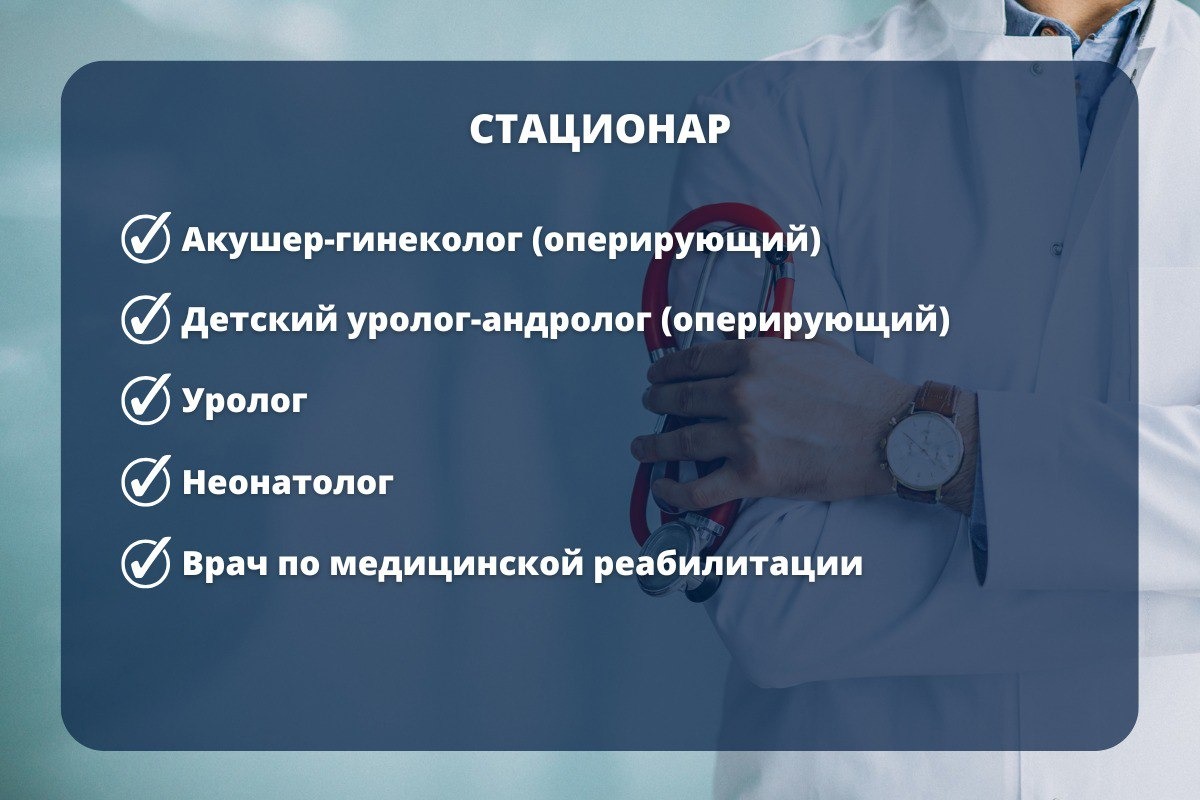 СТАЦИОНАР

Акушер-гинеколог (оперирующий)

Детский уролог-андролог (оперирующий)

Уролог

Неонатолог

Врач по медицинской реабилитации